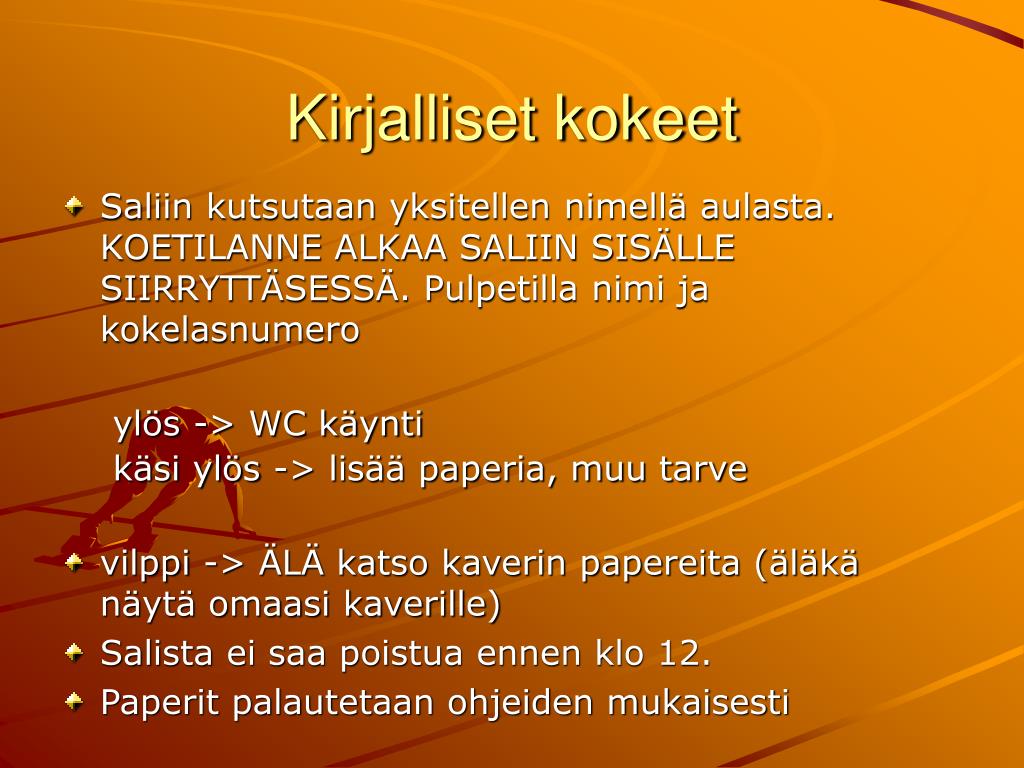 Kirjalliset kokeet

Saliin kutsutaan yksitellen nimellä aulasta. KOETILANNE ALKAA SALIIN SISÄLLE SIIRRYTTÄSESSÄ. Pulpetilla nimi ja kokelasnumero

ylös -> WC käynti
käsi ylös -> lisää paperia, muu tarve

vilppi -> ÄLÄ katso kaverin papereita (äläkä näytä omaasi kaverille)

Salista ei saa poistua ennen klo 12.

Paperit palautetaan ohjeiden mukaisesti